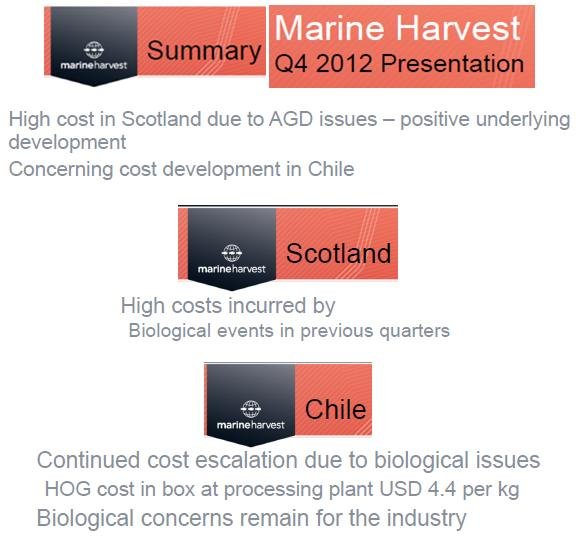 marineharvest Summary

Marine Harvest
Q4 2012 Presentation

High cost in Scotland due to AGD issues – positive underlying development

Concerning cost development in Chile

marineharvest Scotland

High costs incurred by

Biological events in previous quarters

marineharvest Chile

Continued cost escalation due to biological issues

HOG cost in box at processing plant USD 4.4 per kg

Biological concerns remain for the industry